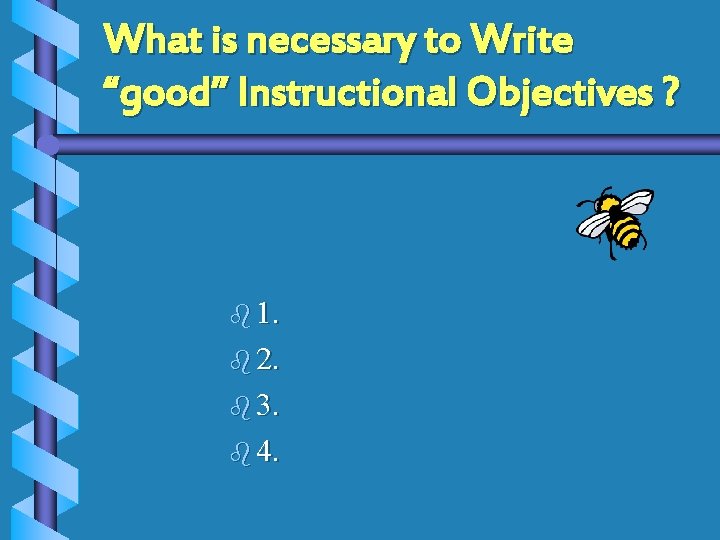 What is necessary to Write “good” Instructional Objectives ?

1.
2.
3.
4.